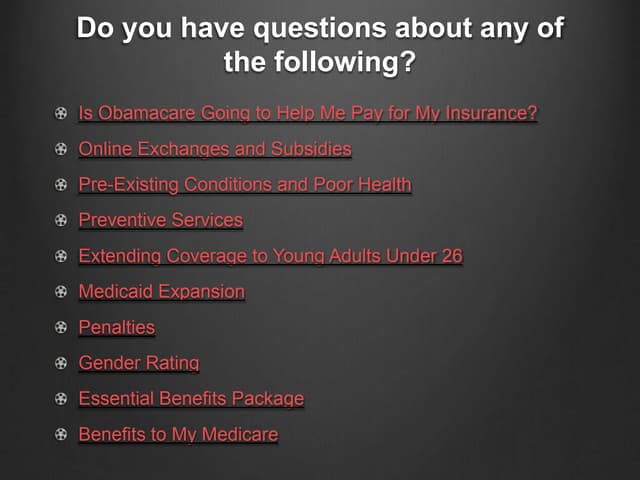 Do you have questions about any of the following?

- Is Obamacare Going to Help Me Pay for My Insurance?
- Online Exchanges and Subsidies
- Pre-Existing Conditions and Poor Health
- Preventive Services
- Extending Coverage to Young Adults Under 26
- Medicaid Expansion
- Penalties
- Gender Rating
- Essential Benefits Package
- Benefits to My Medicare